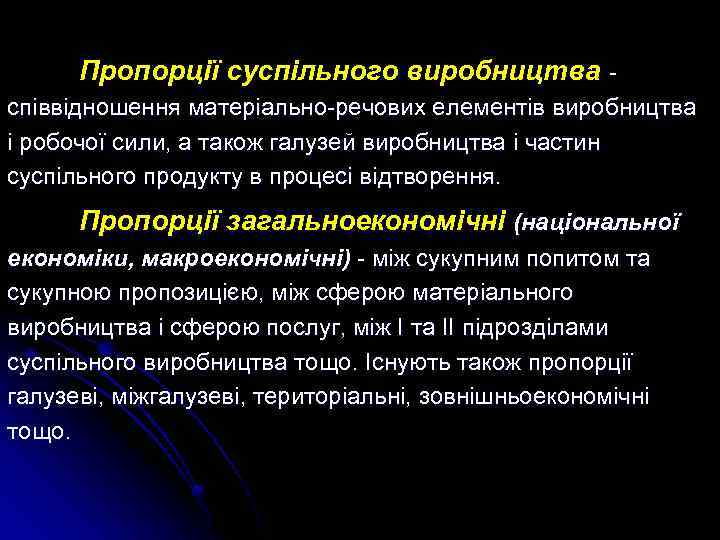 Пропорції суспільного виробництва - співвідношення матеріально-речових елементів виробництва і робочої сили, а також галузей виробництва і частин суспільного продукту в процесі відтворення.

Пропорції загальноекономічні (національної економіки, макроекономічні) - між сукупним попитом та сукупною пропозицією, між сферою матеріального виробництва і сферою послуг, між I та II підрозділами суспільного виробництва тощо. Існують також пропорції галузеві, міжгалузеві, територіальні, зовнішньоекономічні тощо.